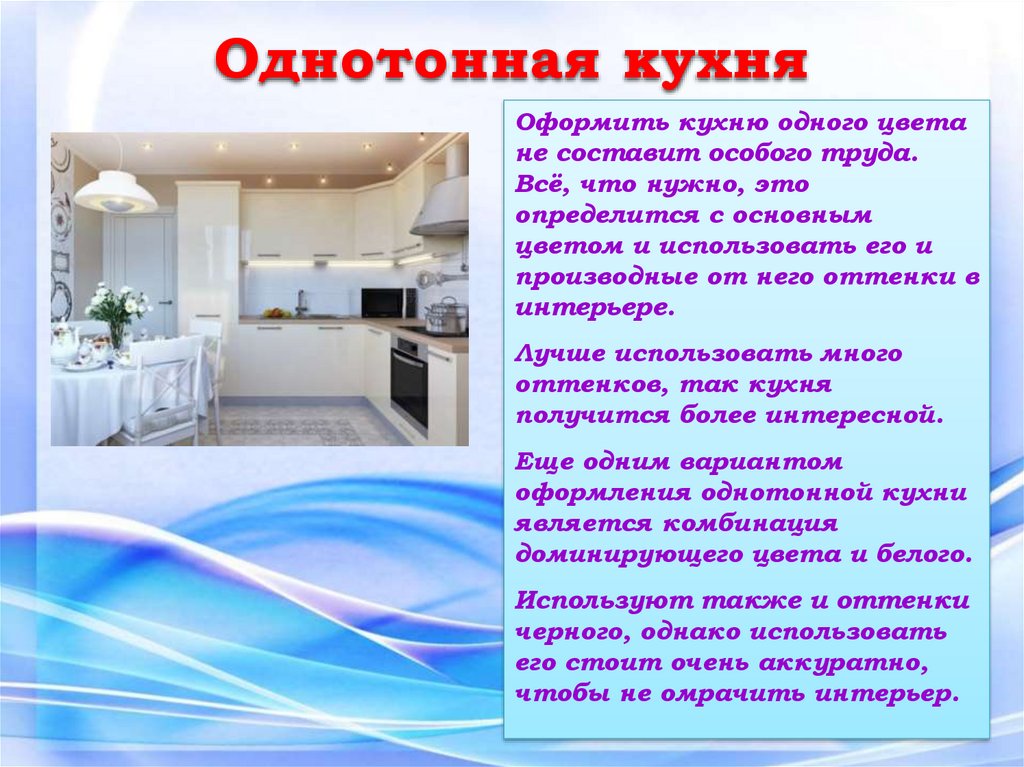 Однотонная кухня

Оформить кухню одного цвета не составит особого труда. Всё, что нужно, это определится с основным цветом и использовать его и производные от него оттенки в интерьере.

Лучше использовать много оттенков, так кухня получится более интересной.

Еще одним вариантом оформления однотонной кухни является комбинация доминирующего цвета и белого.

Используют также и оттенки черного, однако использовать его стоит очень аккуратно, чтобы не омрачить интерьер.